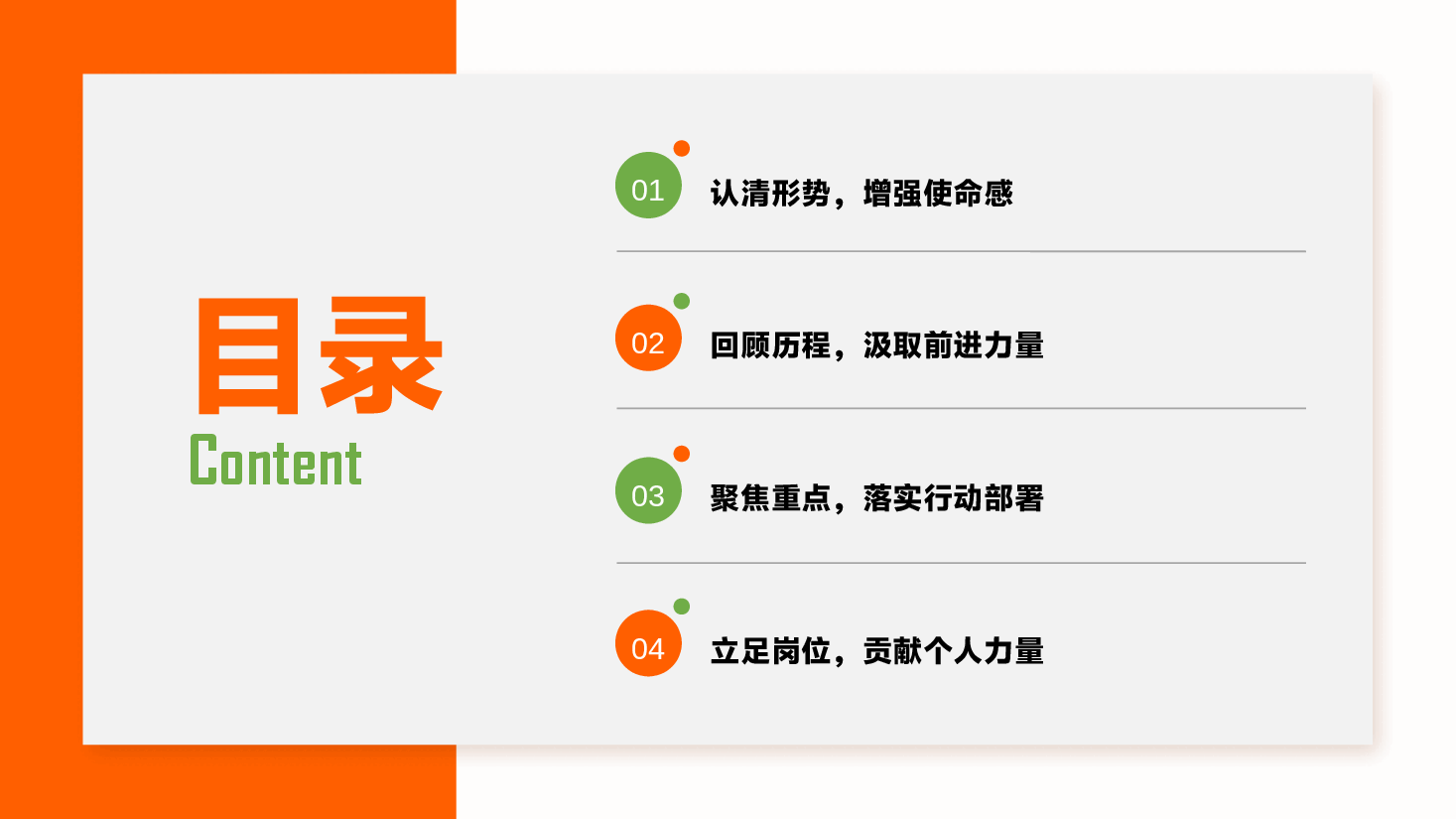 目录
Content

01 认清形势，增强使命感

02 回顾历程，汲取前进力量

03 聚焦重点，落实行动部署

04 立足岗位，贡献个人力量